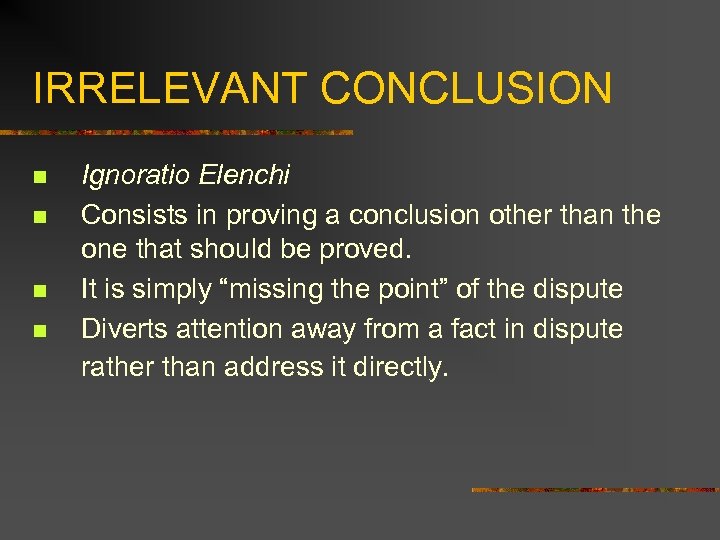 IRRELEVANT CONCLUSION

- Ignoratio Elenchi
- Consists in proving a conclusion other than the one that should be proved.
- It is simply “missing the point” of the dispute
- Diverts attention away from a fact in dispute rather than address it directly.